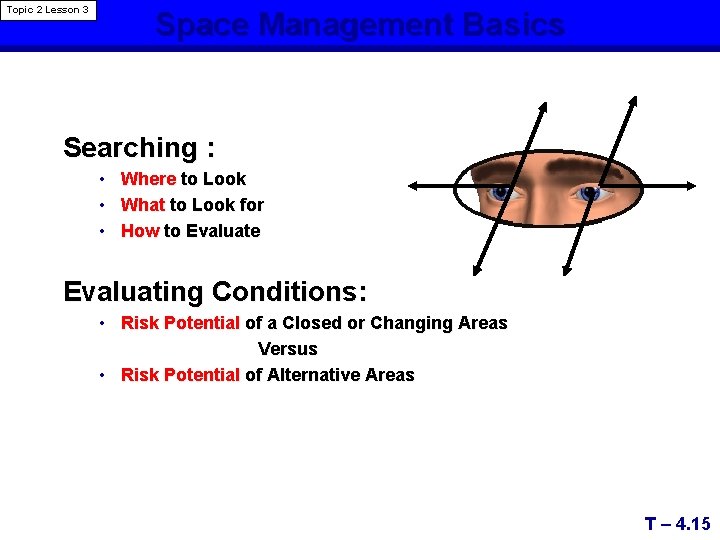 Topic 2 Lesson 3

Space Management Basics

Searching :
• Where to Look
• What to Look for
• How to Evaluate

Evaluating Conditions:
• Risk Potential of a Closed or Changing Areas
Versus
• Risk Potential of Alternative Areas

T – 4.15